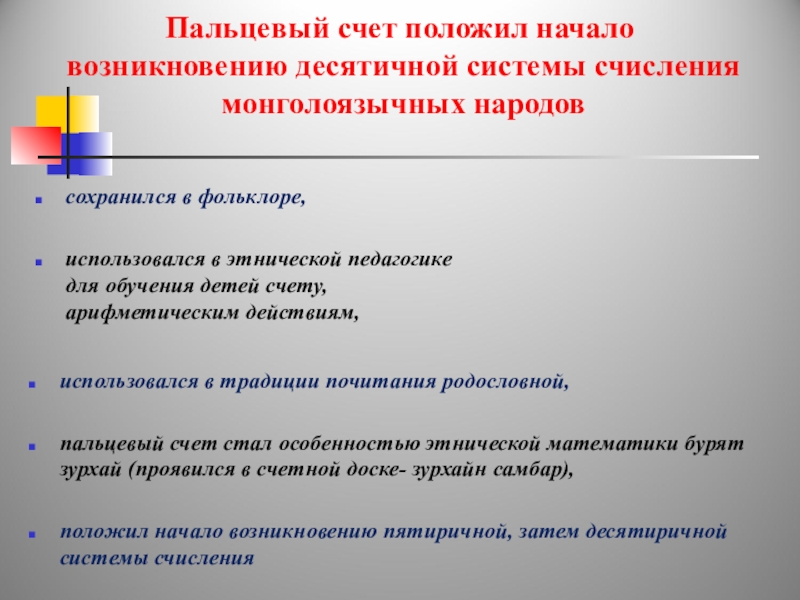 Пальцевый счет положил начало возникновению десятичной системы счисления монголоязычных народов

сохранился в фольклоре,

использовался в этнической педагогике для обучения детей счету, арифметическим действиям,

использовался в традиции почитания родословной,

пальцевый счет стал особенностью этнической математики бурят зурхай (проявился в счетной доске- зурхайн самбар),

положил начало возникновению пятиричной, затем десятиричной системы счисления